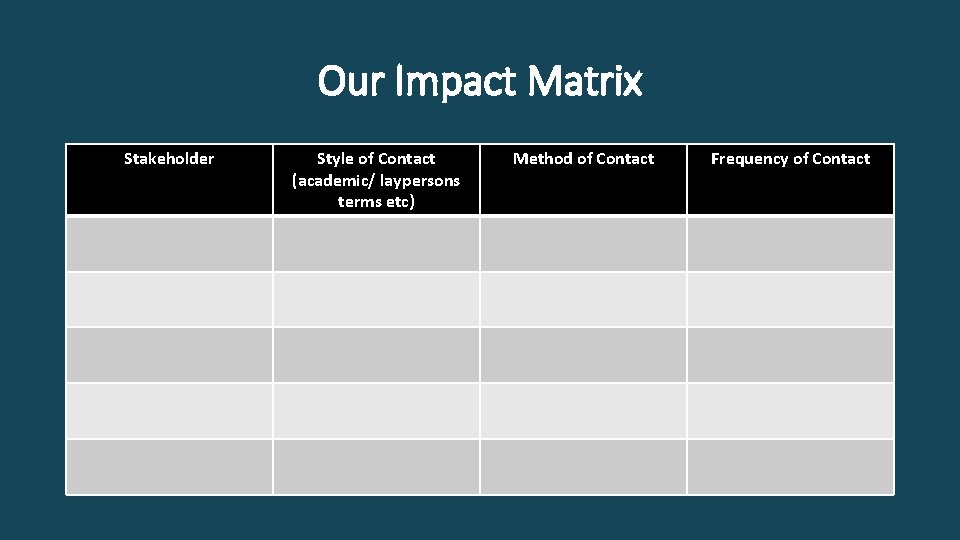 Our Impact Matrix

| Stakeholder | Style of Contact (academic/ laypersons terms etc) | Method of Contact | Frequency of Contact |
|---|---|---|---|
| | | | |
| | | | |
| | | | |
| | | | |
| | | | |